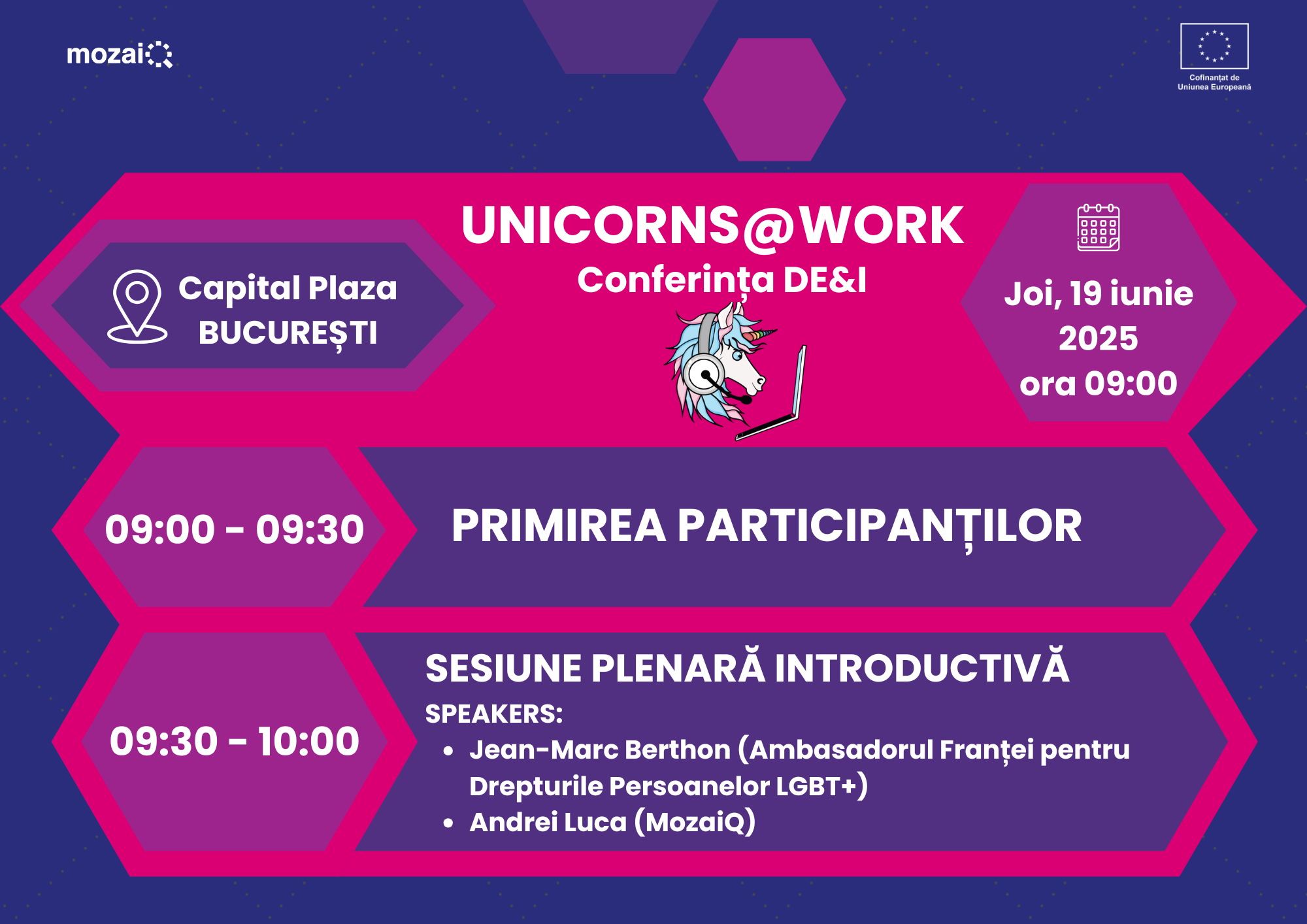 mozaiQ

Cofinanțat de Uniunea Europeană

UNICORNS@WORK
Conferința DE&I

Capital Plaza
BUCUREȘTI

Joi, 19 iunie 2025
ora 09:00

09:00 - 09:30

PRIMIREA PARTICIPANȚILOR

09:30 - 10:00

SESIUNE PLENARĂ INTRODUCTIVĂ
SPEAKERS:
• Jean-Marc Berthon (Ambasadorul Franței pentru Drepturile Persoanelor LGBT+)
• Andrei Luca (MozaiQ)